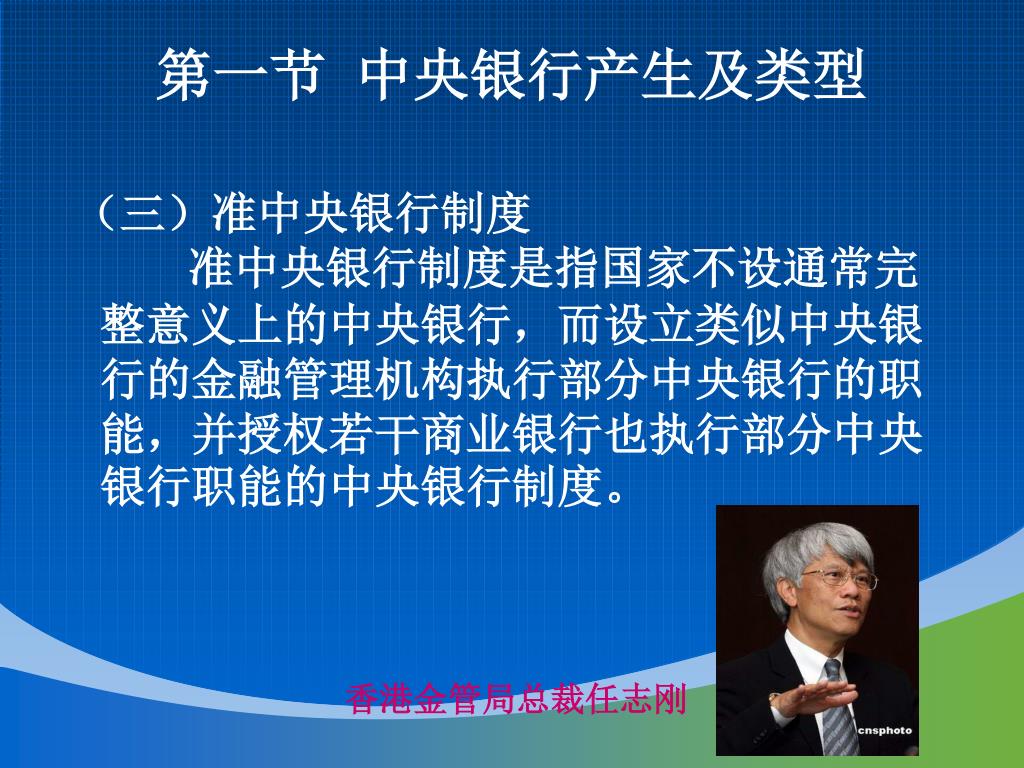 第一节 中央银行产生及类型

（三）准中央银行制度

准中央银行制度是指国家不设通常完整意义上的中央银行，而设立类似中央银行的金融管理机构执行部分中央银行的职能，并授权若干商业银行也执行部分中央银行职能的中央银行制度。

香港金管局总裁任志刚

cnsphoto